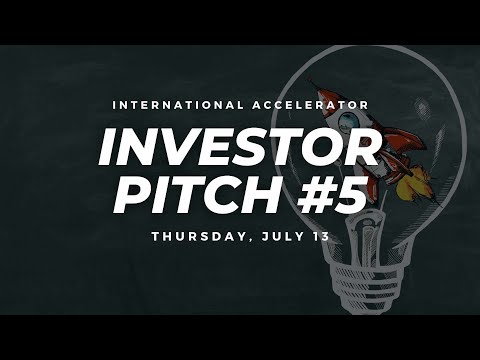 INTERNATIONAL ACCELERATOR

INVESTOR PITCH #5

THURSDAY, JULY 13